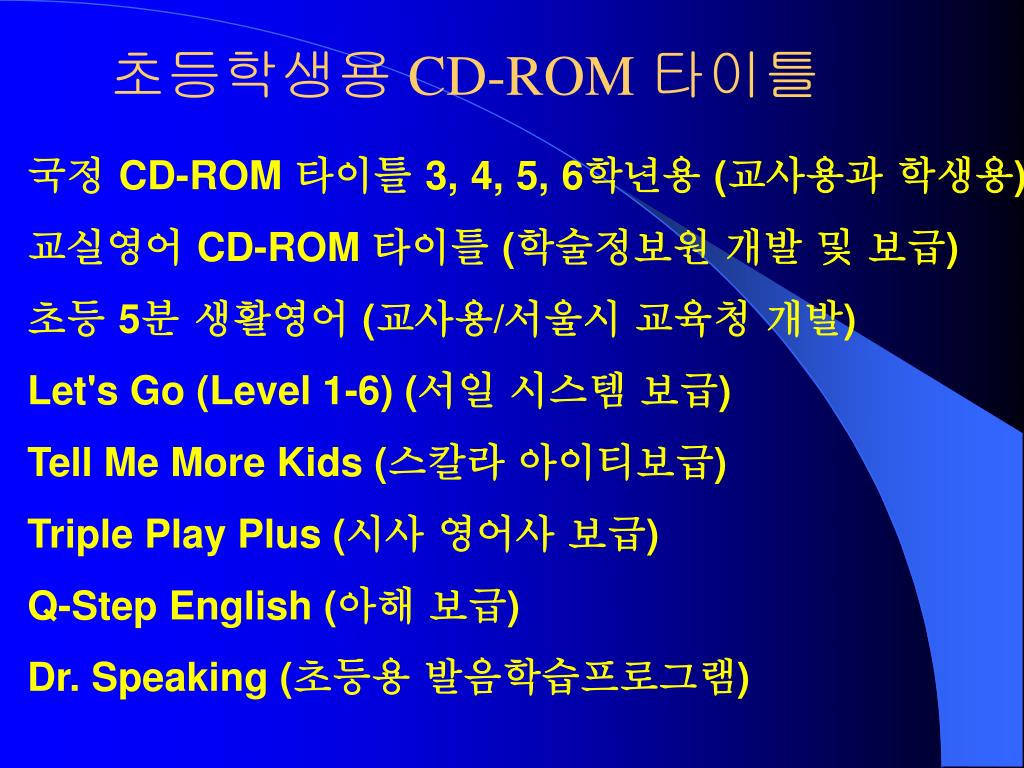 초등학생용 CD-ROM 타이틀

국정 CD-ROM 타이틀 3, 4, 5, 6학년용 (교사용과 학생용)

교실영어 CD-ROM 타이틀 (학술정보원 개발 및 보급)

초등 5분 생활영어 (교사용/서울시 교육청 개발)

Let's Go (Level 1-6) (서일 시스템 보급)

Tell Me More Kids (스칼라 아이티보급)

Triple Play Plus (시사 영어사 보급)

Q-Step English (아해 보급)

Dr. Speaking (초등용 발음학습프로그램)